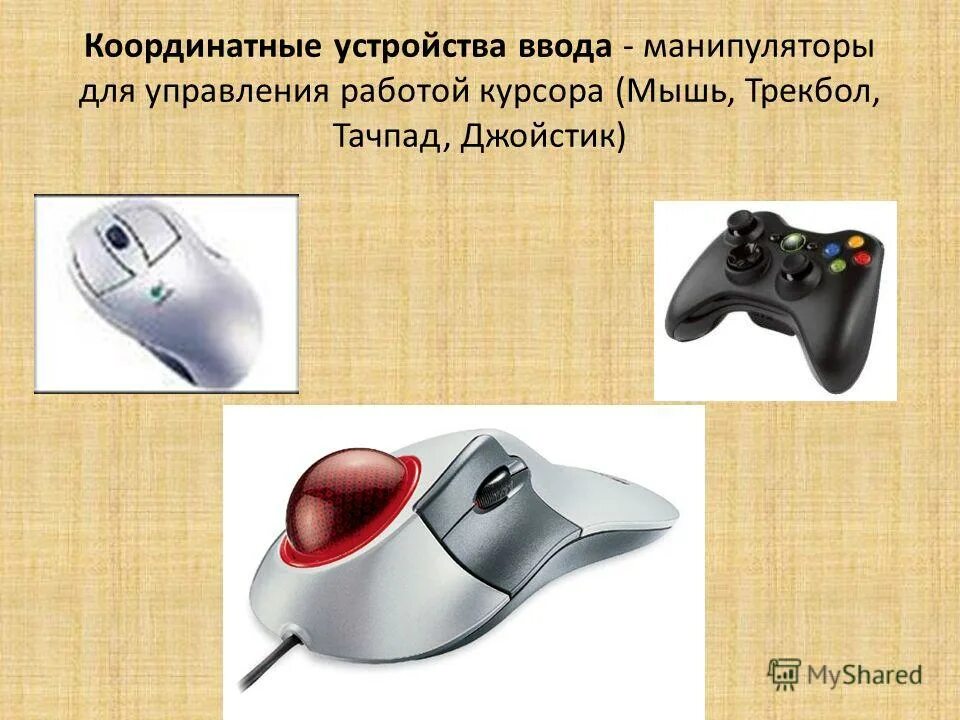 Координатные устройства ввода - манипуляторы для управления работой курсора (Мышь, Трекбол, Тачпад, Джойстик)

MyShared